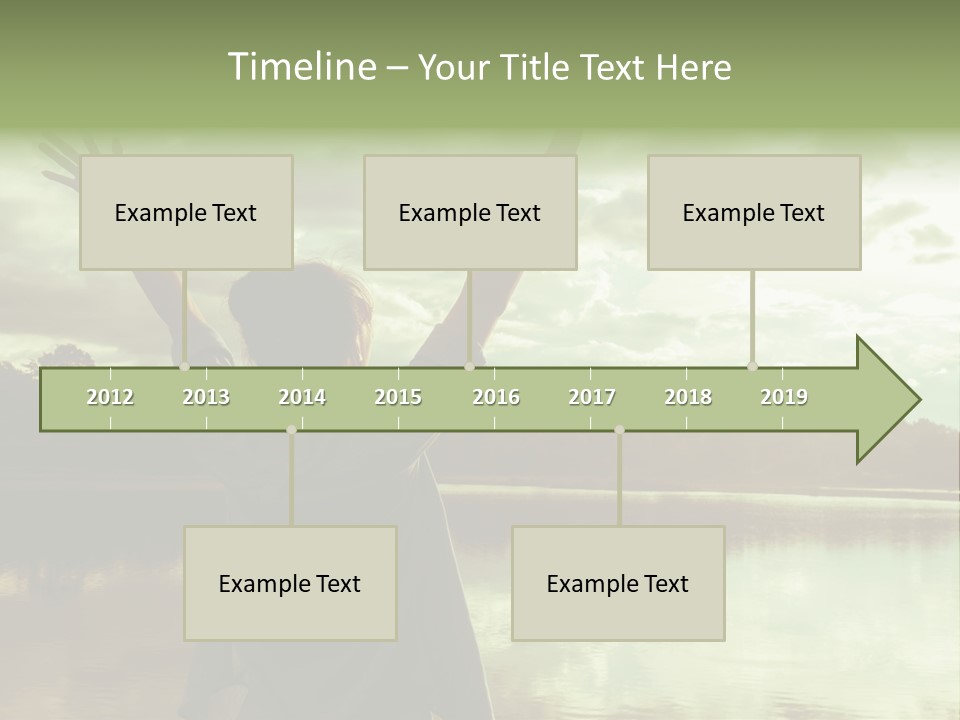 Timeline – Your Title Text Here

Example Text

Example Text

Example Text

2012 2013 2014 2015 2016 2017 2018 2019

Example Text

Example Text